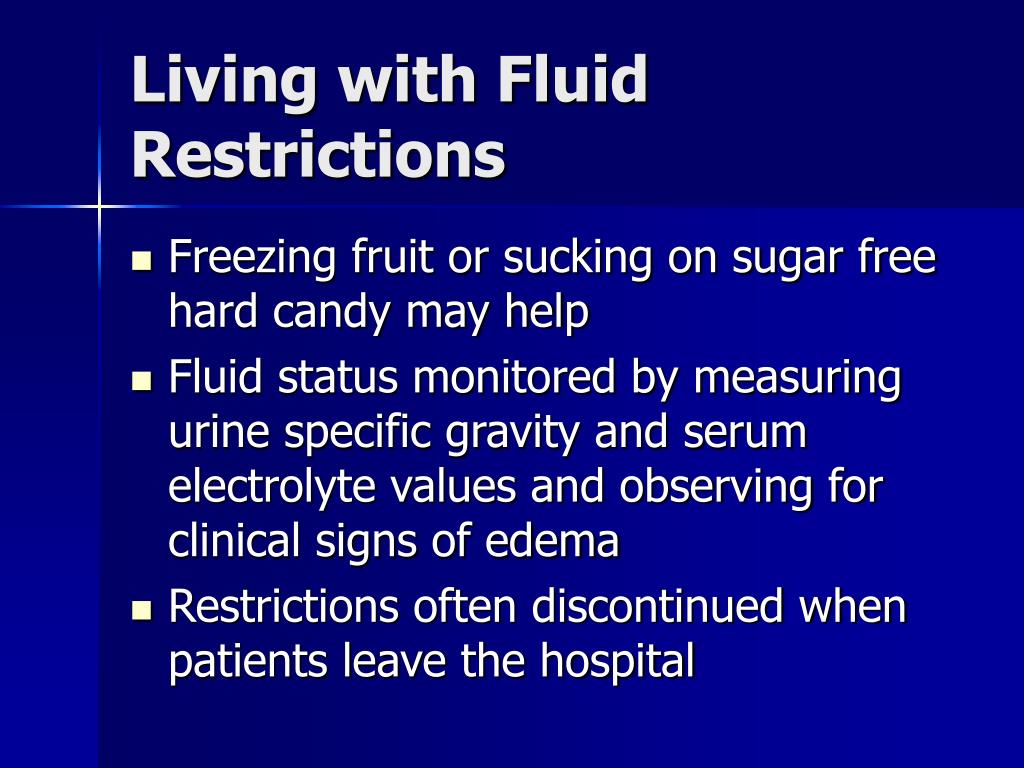 Living with Fluid Restrictions

- Freezing fruit or sucking on sugar free hard candy may help
- Fluid status monitored by measuring urine specific gravity and serum electrolyte values and observing for clinical signs of edema
- Restrictions often discontinued when patients leave the hospital